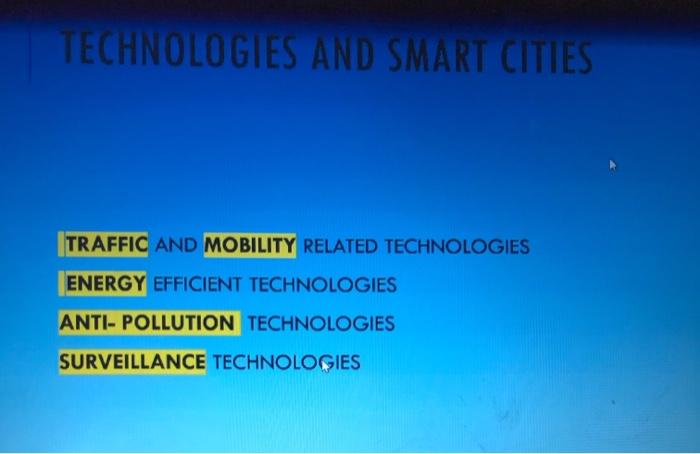 TECHNOLOGIES AND SMART CITIES

TRAFFIC AND MOBILITY RELATED TECHNOLOGIES

ENERGY EFFICIENT TECHNOLOGIES

ANTI- POLLUTION TECHNOLOGIES

SURVEILLANCE TECHNOLOGIES